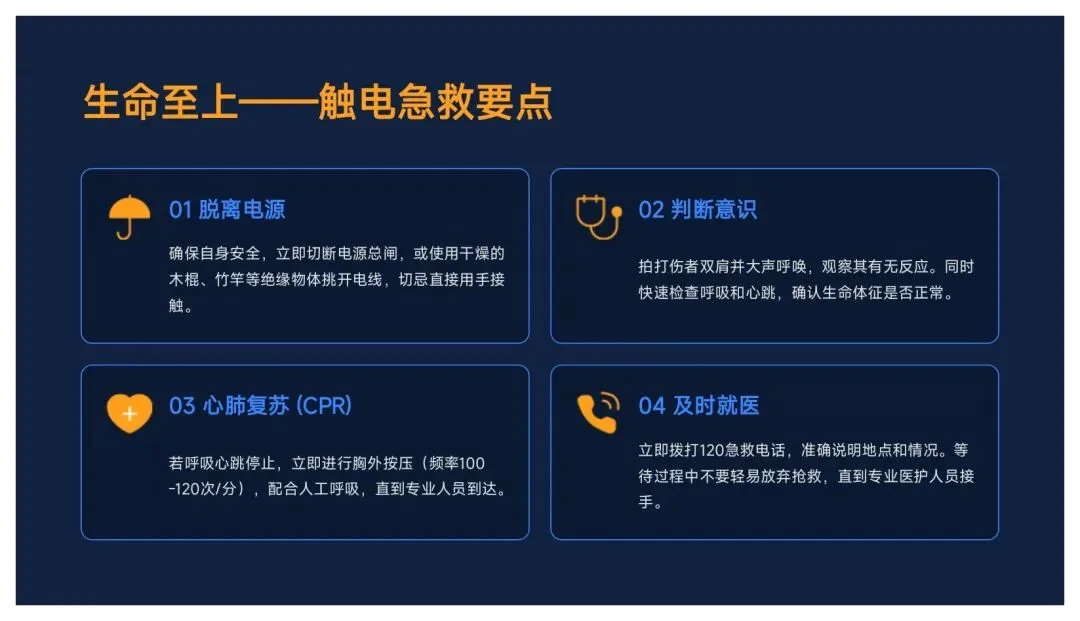 生命至上——触电急救要点

01 脱离电源

确保自身安全，立即切断电源总闸，或使用干燥的木棍、竹竿等绝缘物体挑开电线，切忌直接用手接触。

02 判断意识

拍打伤者双肩并大声呼唤，观察其有无反应。同时快速检查呼吸和心跳，确认生命体征是否正常。

03 心肺复苏 (CPR)

若呼吸心跳停止，立即进行胸外按压（频率100-120次/分），配合人工呼吸，直到专业人员到达。

04 及时就医

立即拨打120急救电话，准确说明地点和情况。等待过程中不要轻易放弃抢救，直到专业医护人员接手。